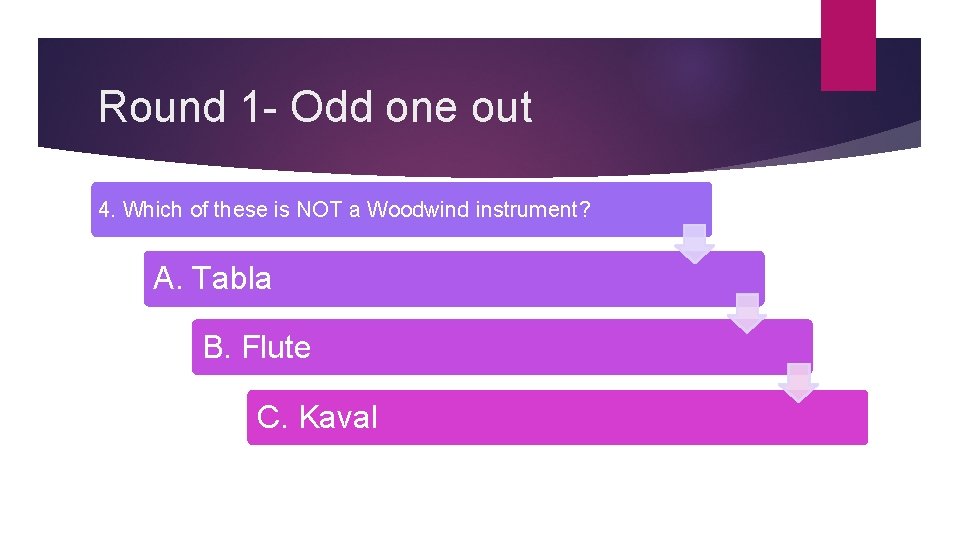 Round 1- Odd one out

4. Which of these is NOT a Woodwind instrument?

A. Tabla

B. Flute

C. Kaval